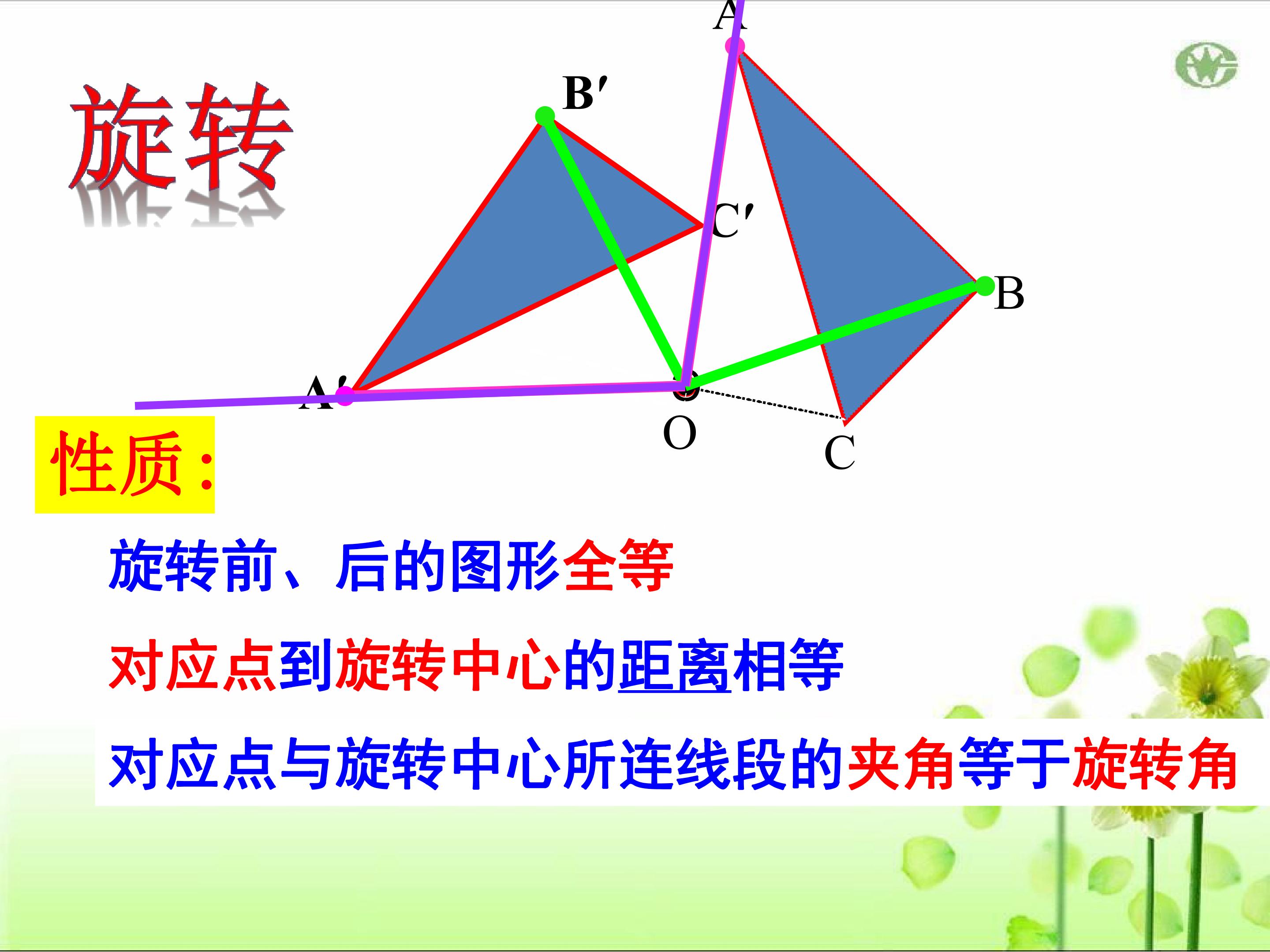 旋转

A

B′

C′

B

A′

O

C

性质：

旋转前、后的图形全等

对应点到旋转中心的距离相等

对应点与旋转中心所连线段的夹角等于旋转角